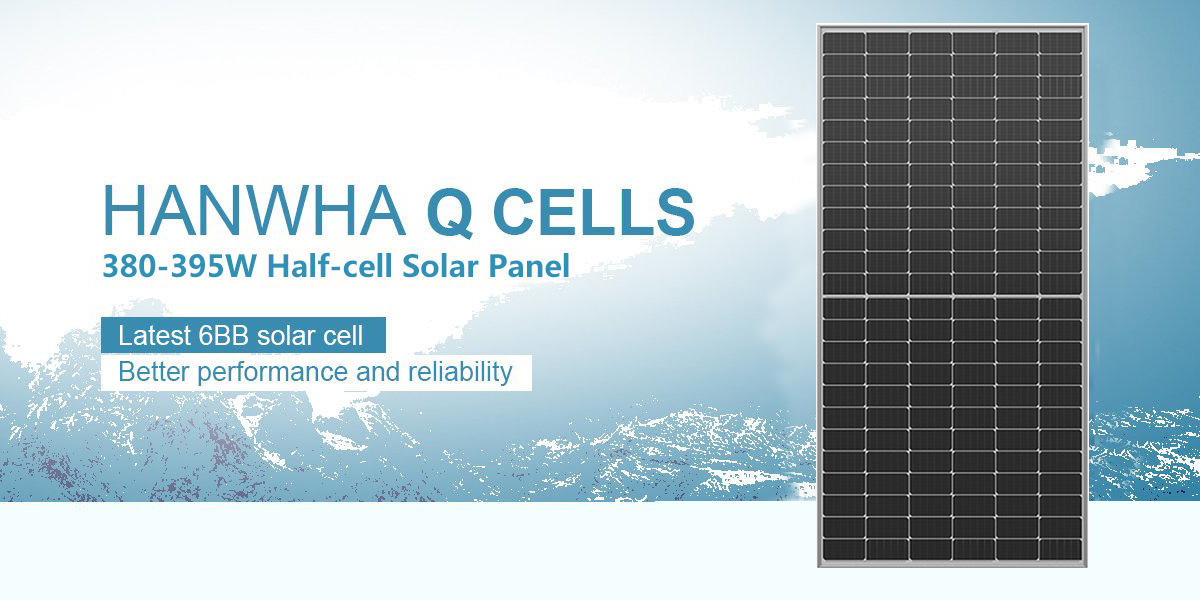 HANWHA Q CELLS
380-395W Half-cell Solar Panel

Latest 6BB solar cell
Better performance and reliability